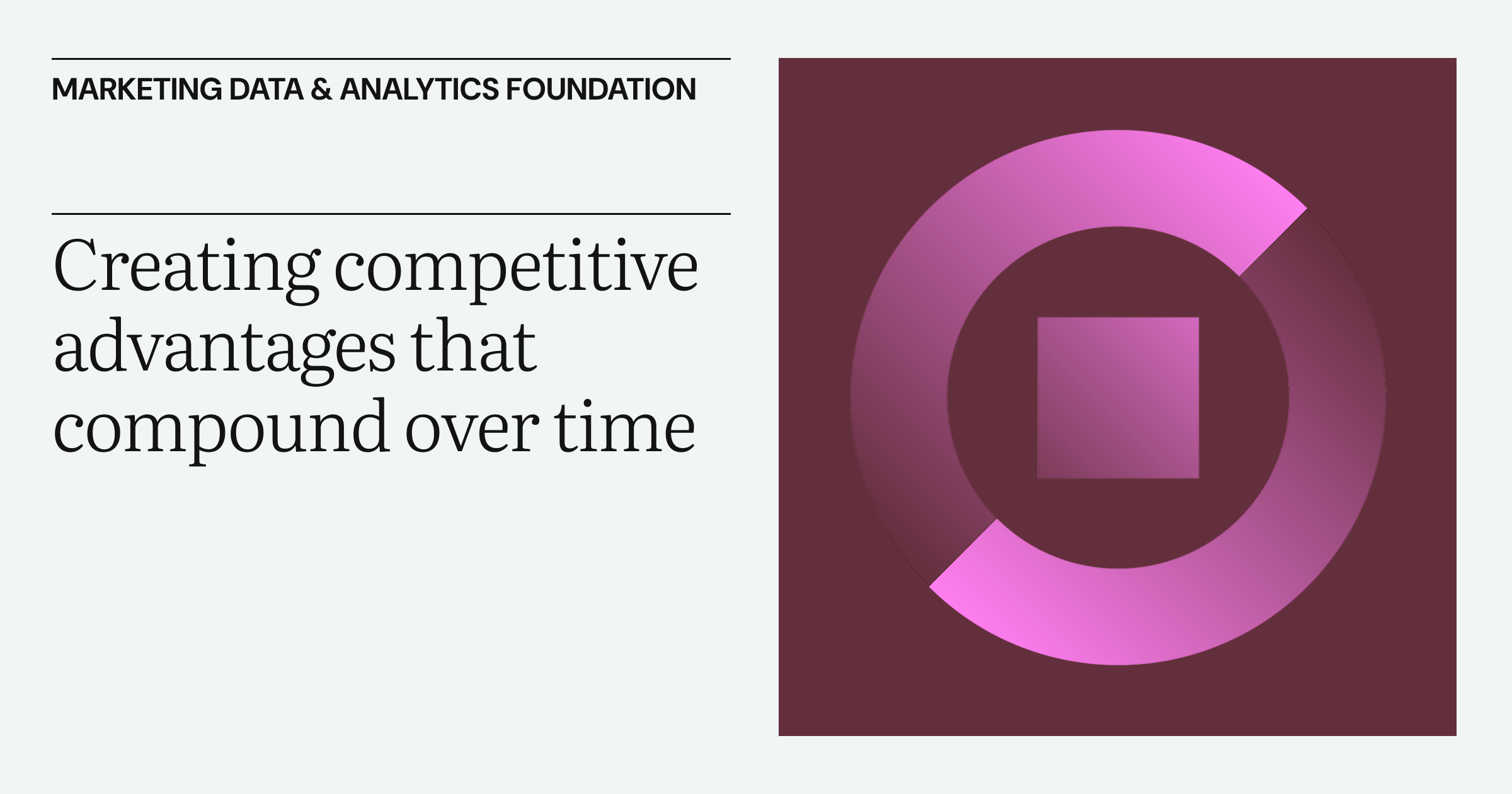 MARKETING DATA & ANALYTICS FOUNDATION

Creating competitive advantages that compound over time